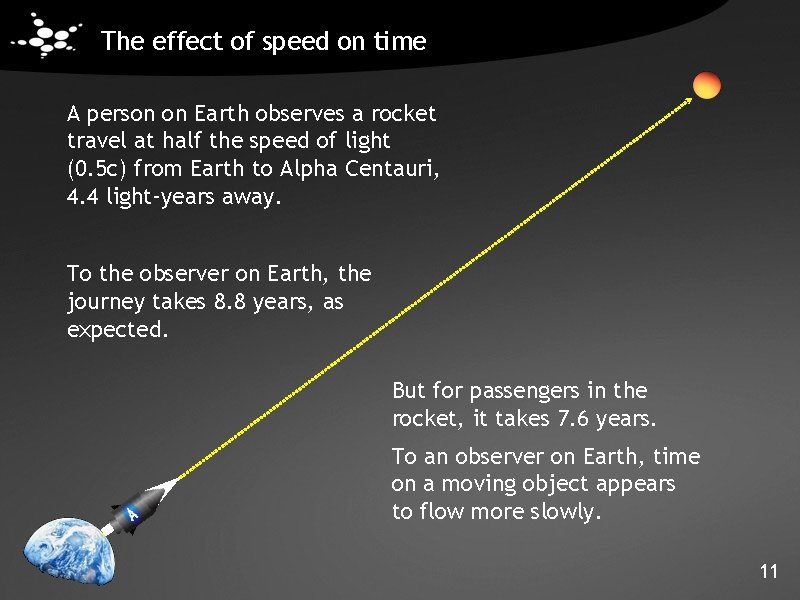 The effect of speed on time

A person on Earth observes a rocket travel at half the speed of light (0.5c) from Earth to Alpha Centauri, 4.4 light-years away.

To the observer on Earth, the journey takes 8.8 years, as expected.

But for passengers in the rocket, it takes 7.6 years.

To an observer on Earth, time on a moving object appears to flow more slowly.

11